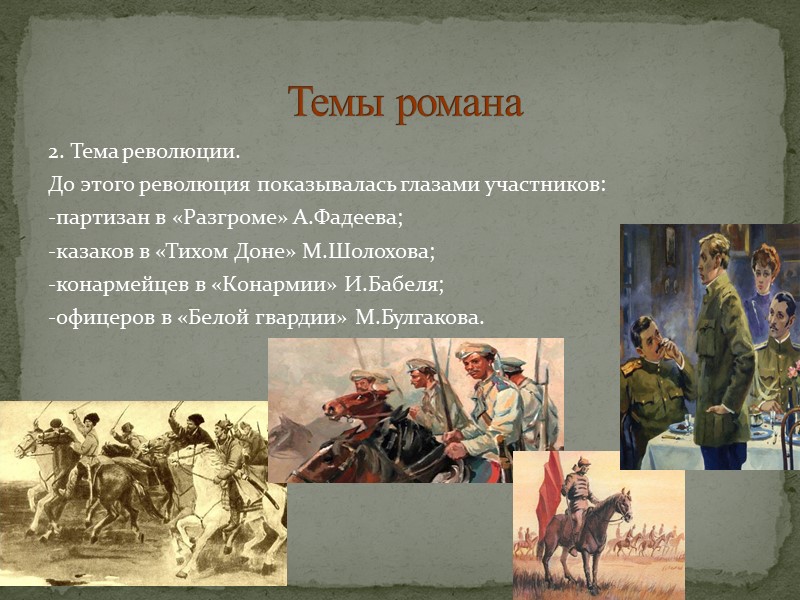 Темы романа

2. Тема революции.

До этого революция показывалась глазами участников:

-партизан в «Разгроме» А.Фадеева;

-казаков в «Тихом Доне» М.Шолохова;

-конармейцев в «Конармии» И.Бабеля;

-офицеров в «Белой гвардии» М.Булгакова.